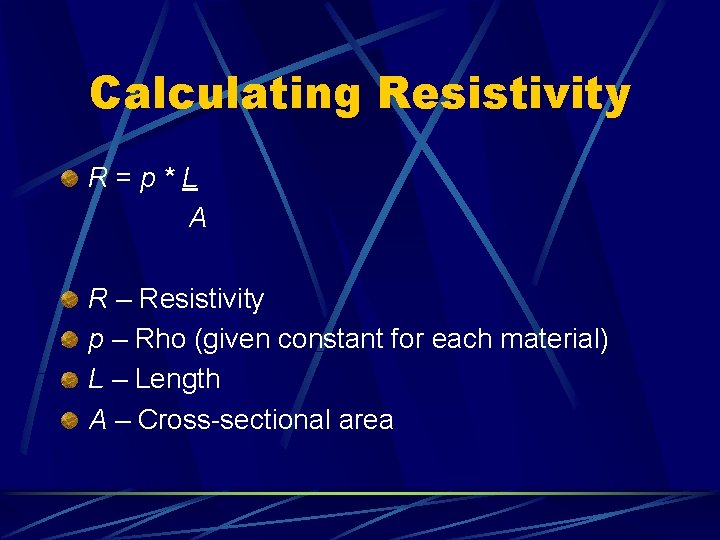 Calculating Resistivity

$R = p * \frac{L}{A}$

$R$ – Resistivity

$p$ – Rho (given constant for each material)

$L$ – Length

$A$ – Cross-sectional area